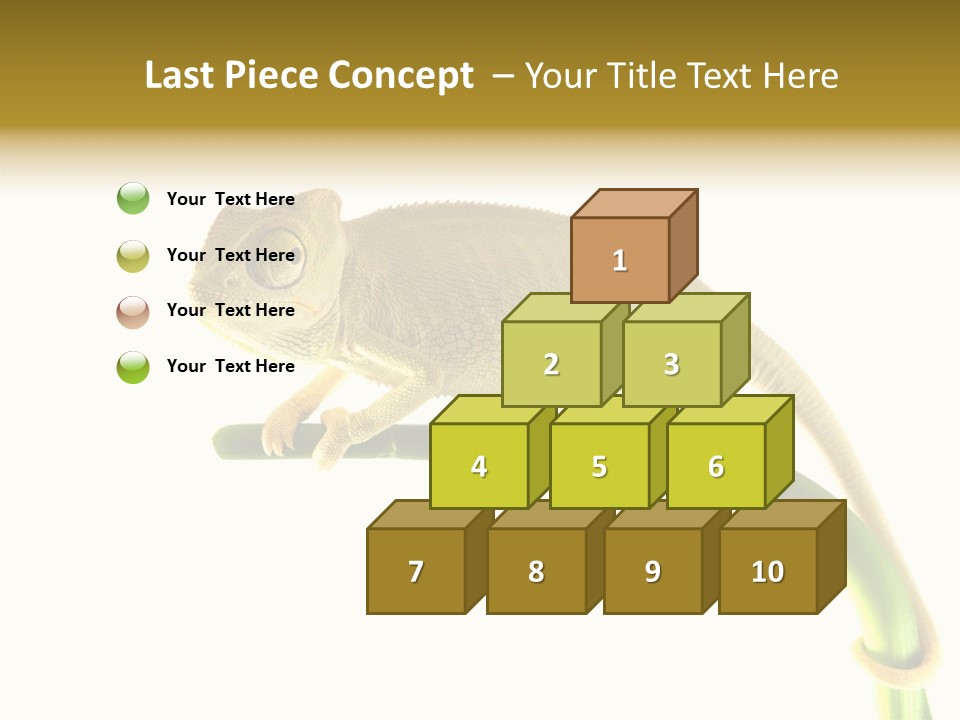 Last Piece Concept – Your Title Text Here

Your Text Here

Your Text Here

Your Text Here

Your Text Here

1

2

3

4

5

6

7

8

9

10